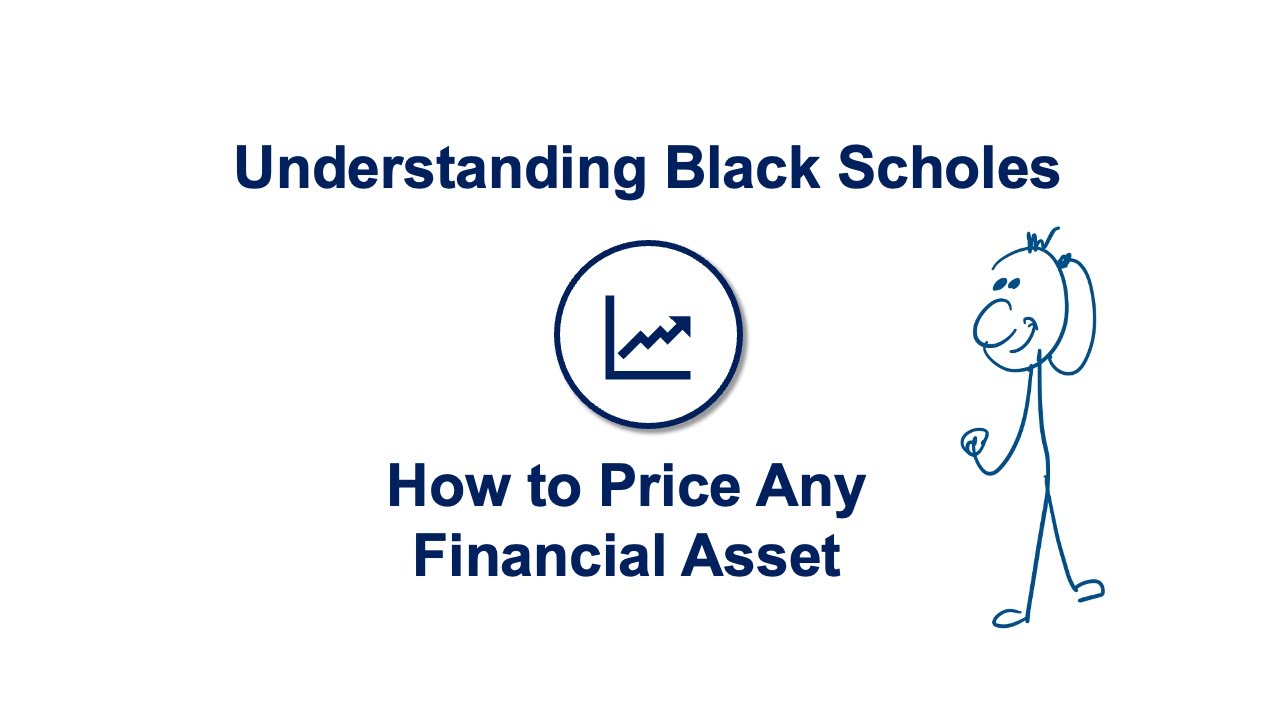 Understanding Black Scholes

How to Price Any Financial Asset